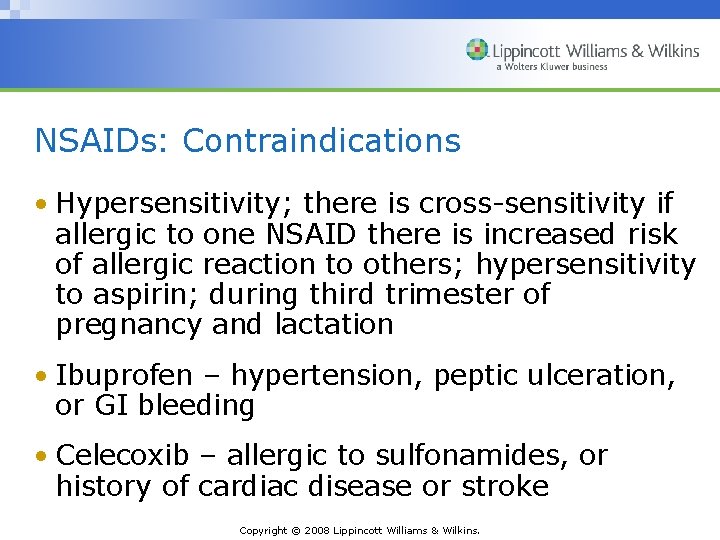 Lippincott Williams & Wilkins
a Wolters Kluwer business

NSAIDs: Contraindications

• Hypersensitivity; there is cross-sensitivity if allergic to one NSAID there is increased risk of allergic reaction to others; hypersensitivity to aspirin; during third trimester of pregnancy and lactation

• Ibuprofen – hypertension, peptic ulceration, or GI bleeding

• Celecoxib – allergic to sulfonamides, or history of cardiac disease or stroke

Copyright © 2008 Lippincott Williams & Wilkins.